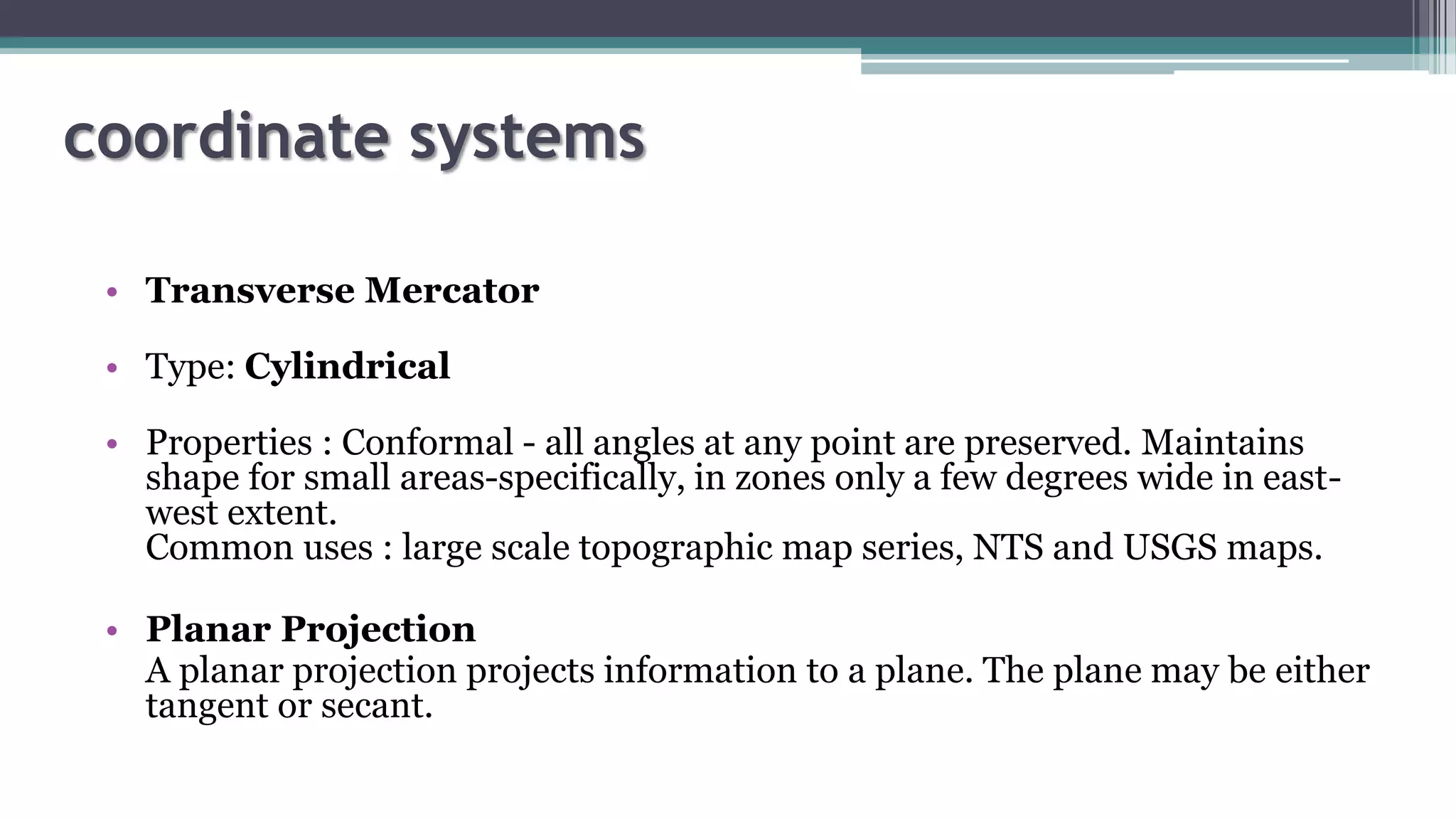 coordinate systems

• Transverse Mercator

• Type: Cylindrical

• Properties : Conformal - all angles at any point are preserved. Maintains shape for small areas-specifically, in zones only a few degrees wide in east-west extent.
Common uses : large scale topographic map series, NTS and USGS maps.

• Planar Projection
A planar projection projects information to a plane. The plane may be either tangent or secant.